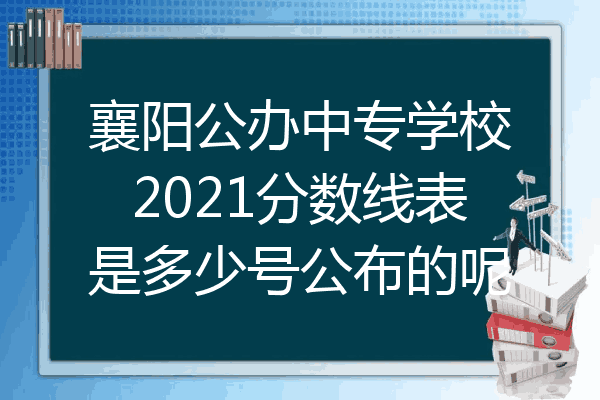 襄阳公办中专学校
2021分数线表
是多少号公布的呢